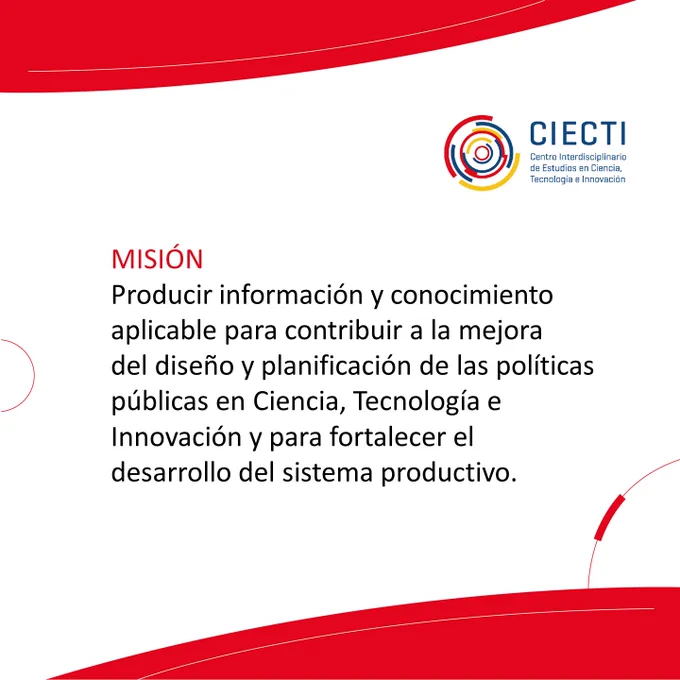 CIECTI
Centro Interdisciplinario de Estudios en Ciencia, Tecnología e Innovación

MISIÓN
Producir información y conocimiento aplicable para contribuir a la mejora del diseño y planificación de las políticas públicas en Ciencia, Tecnología e Innovación y para fortalecer el desarrollo del sistema productivo.